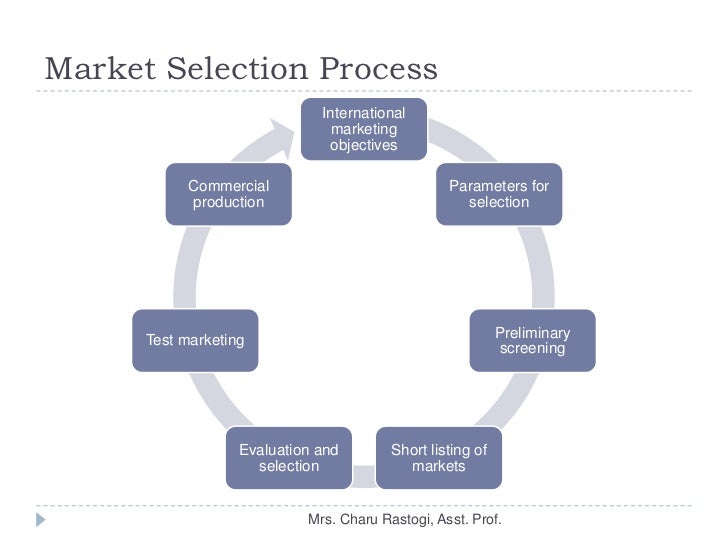 Market Selection Process

International marketing objectives

Parameters for selection

Preliminary screening

Short listing of markets

Evaluation and selection

Test marketing

Commercial production

Mrs. Charu Rastogi, Asst. Prof.